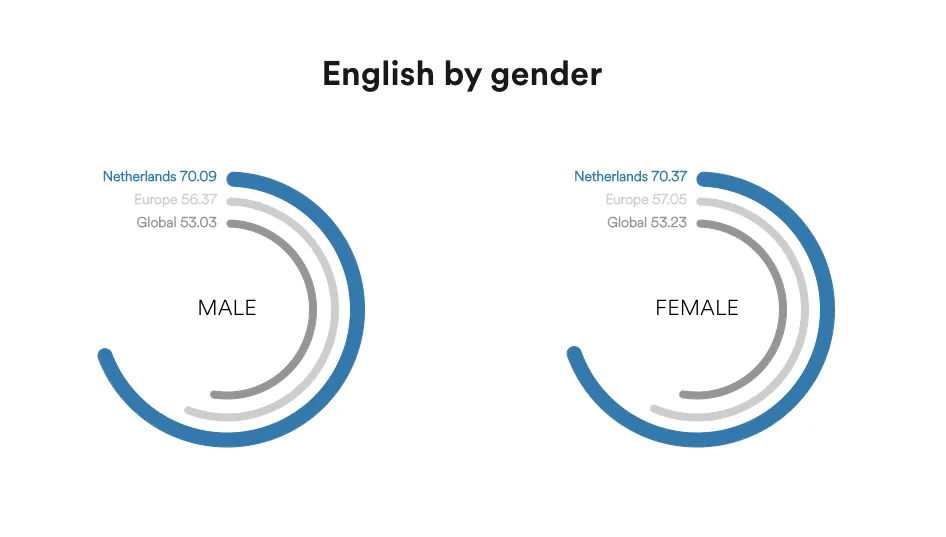 English by gender

Netherlands 70.09
Europe 56.37
Global 53.03

MALE

Netherlands 70.37
Europe 57.05
Global 53.23

FEMALE